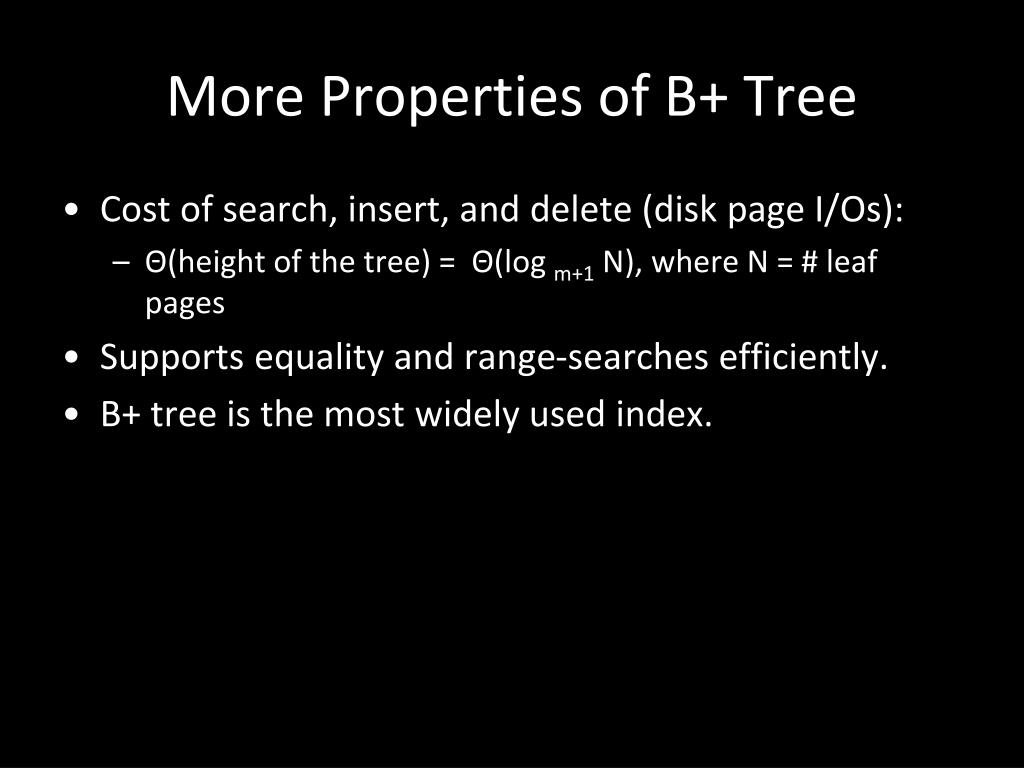 More Properties of B+ Tree

• Cost of search, insert, and delete (disk page I/Os):
  – $\Theta$(height of the tree) = $\Theta(\log_{m+1} N)$, where N = # leaf pages

• Supports equality and range-searches efficiently.

• B+ tree is the most widely used index.